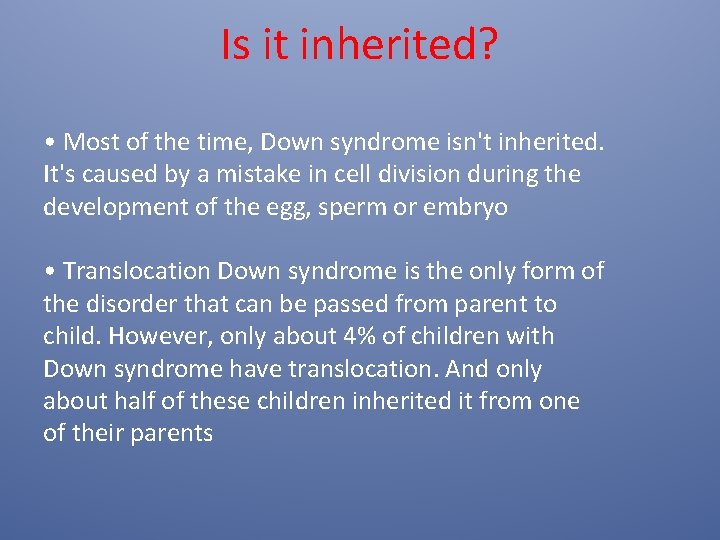 Is it inherited?

• Most of the time, Down syndrome isn't inherited. It's caused by a mistake in cell division during the development of the egg, sperm or embryo

• Translocation Down syndrome is the only form of the disorder that can be passed from parent to child. However, only about 4% of children with Down syndrome have translocation. And only about half of these children inherited it from one of their parents